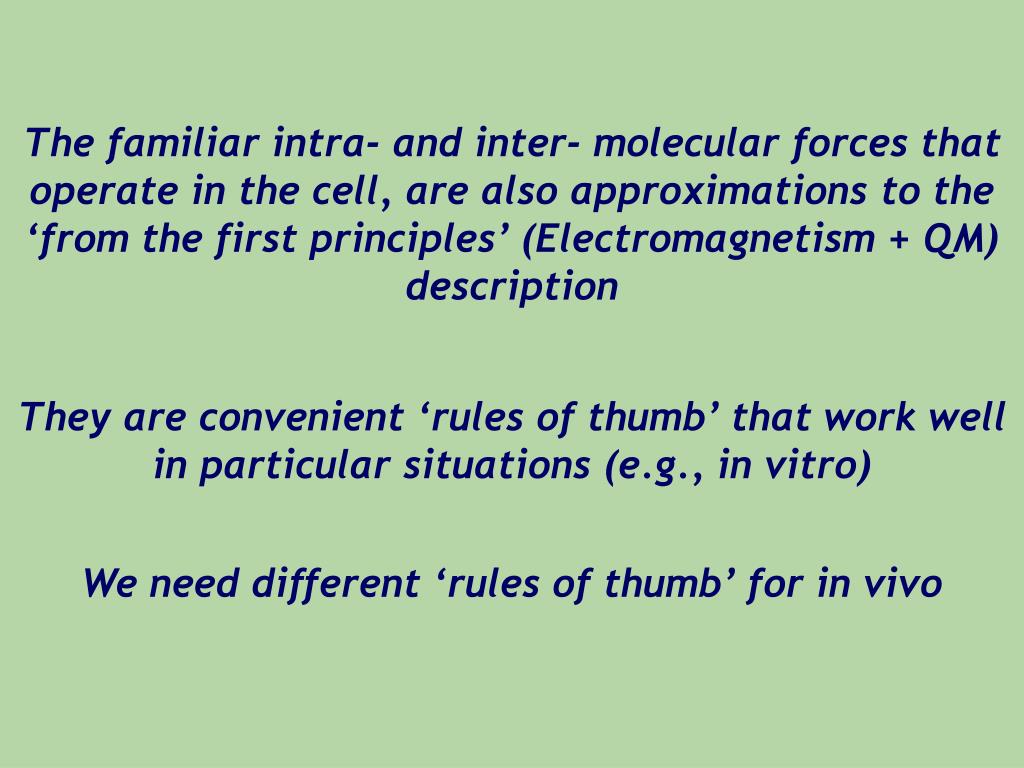 The familiar intra- and inter- molecular forces that operate in the cell, are also approximations to the ‘from the first principles’ (Electromagnetism + QM) description

They are convenient ‘rules of thumb’ that work well in particular situations (e.g., in vitro)

We need different ‘rules of thumb’ for in vivo